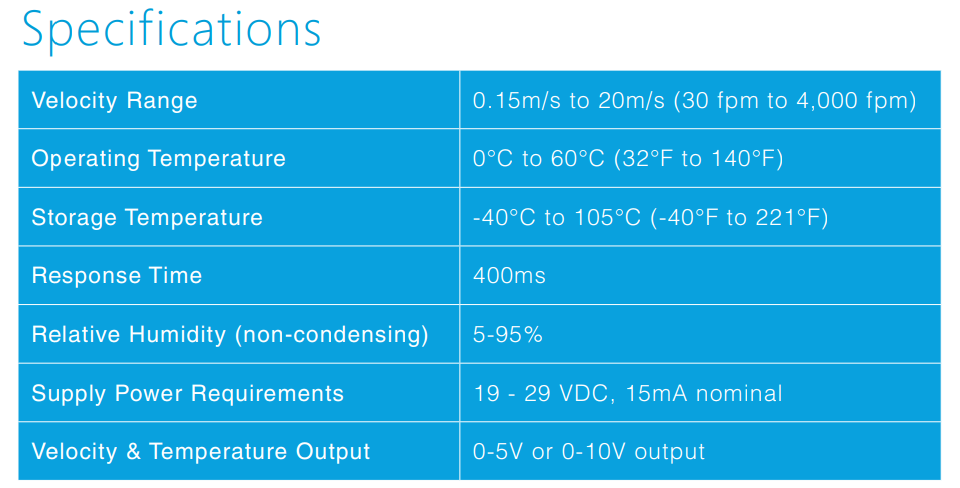 Specifications

| | |
|---|---|
| Velocity Range | 0.15m/s to 20m/s (30 fpm to 4,000 fpm) |
| Operating Temperature | 0°C to 60°C (32°F to 140°F) |
| Storage Temperature | -40°C to 105°C (-40°F to 221°F) |
| Response Time | 400ms |
| Relative Humidity (non-condensing) | 5-95% |
| Supply Power Requirements | 19 - 29 VDC, 15mA nominal |
| Velocity & Temperature Output | 0-5V or 0-10V output |